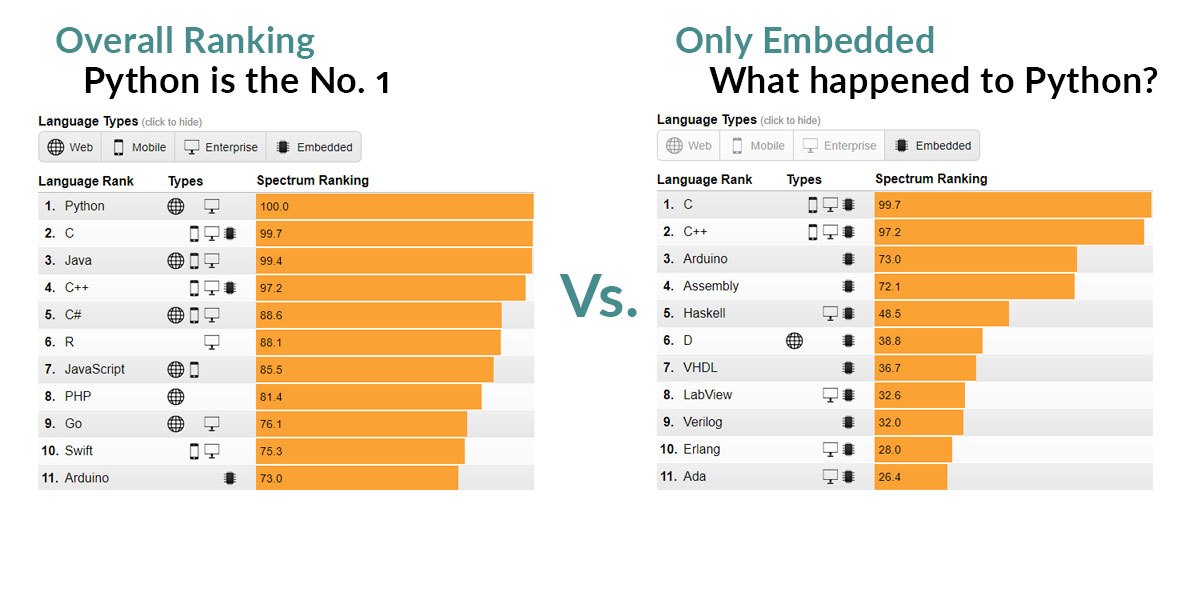 Overall Ranking
Python is the No. 1

Language Types (click to hide)
Web Mobile Enterprise Embedded

| Language Rank | Types | Spectrum Ranking |
|---|---|---|
| 1. Python | | 100.0 |
| 2. C | | 99.7 |
| 3. Java | | 99.4 |
| 4. C++ | | 97.2 |
| 5. C# | | 88.6 |
| 6. R | | 88.1 |
| 7. JavaScript | | 85.5 |
| 8. PHP | | 81.4 |
| 9. Go | | 76.1 |
| 10. Swift | | 75.3 |
| 11. Arduino | | 73.0 |

Vs.

Only Embedded
What happened to Python?

Language Types (click to hide)
Web Mobile Enterprise Embedded

| Language Rank | Types | Spectrum Ranking |
|---|---|---|
| 1. C | | 99.7 |
| 2. C++ | | 97.2 |
| 3. Arduino | | 73.0 |
| 4. Assembly | | 72.1 |
| 5. Haskell | | 48.5 |
| 6. D | | 38.8 |
| 7. VHDL | | 36.7 |
| 8. LabView | | 32.6 |
| 9. Verilog | | 32.0 |
| 10. Erlang | | 28.0 |
| 11. Ada | | 26.4 |